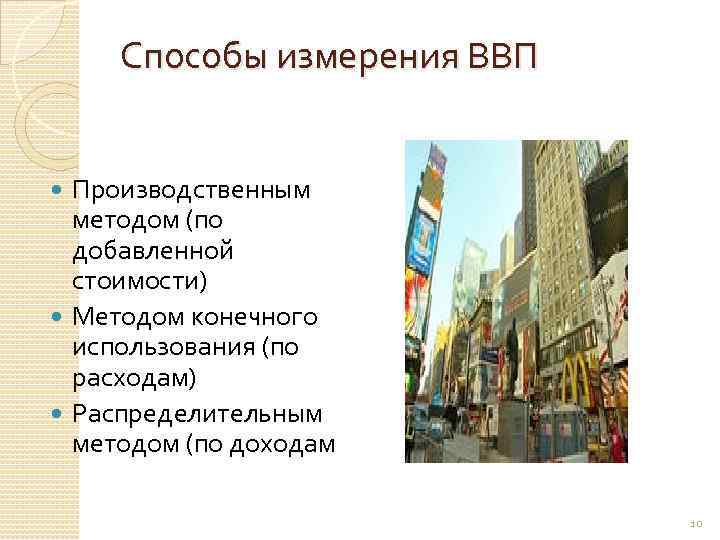 Способы измерения ВВП

- Производственным методом (по добавленной стоимости)
- Методом конечного использования (по расходам)
- Распределительным методом (по доходам

10